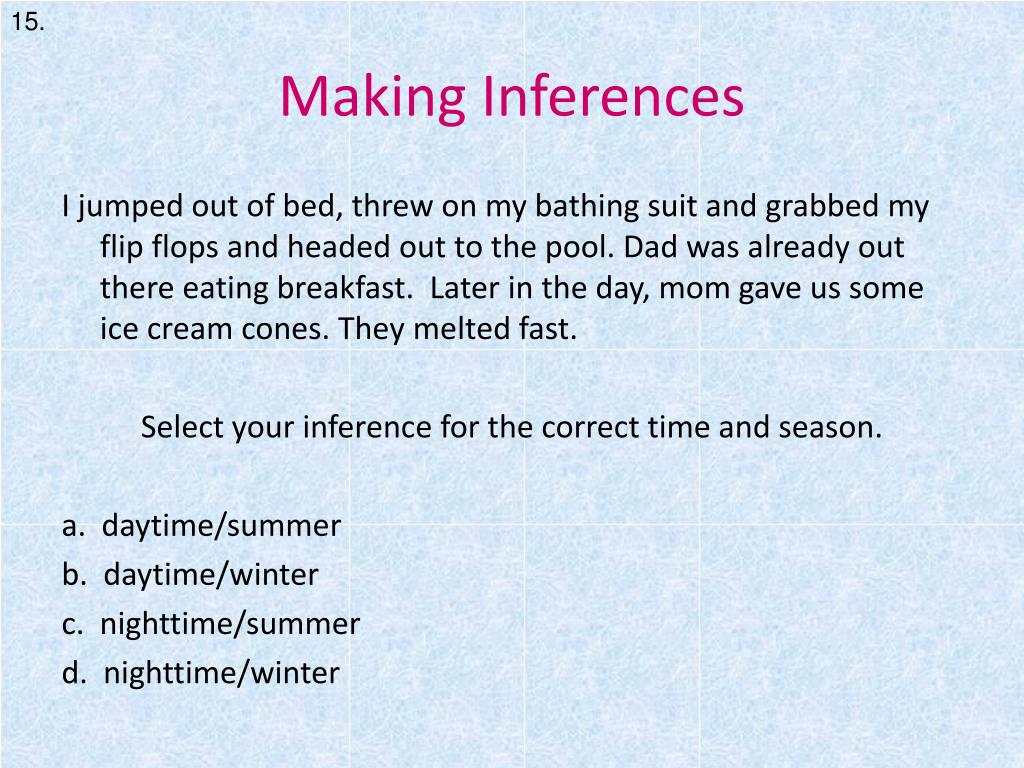 15.

Making Inferences

I jumped out of bed, threw on my bathing suit and grabbed my flip flops and headed out to the pool. Dad was already out there eating breakfast. Later in the day, mom gave us some ice cream cones. They melted fast.

Select your inference for the correct time and season.

a. daytime/summer
b. daytime/winter
c. nighttime/summer
d. nighttime/winter